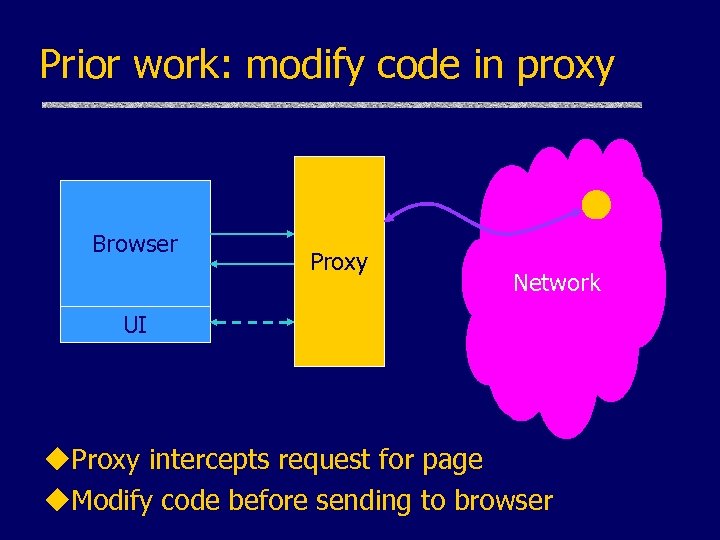 Prior work: modify code in proxy

Browser

UI

Proxy

Network

◆Proxy intercepts request for page
◆Modify code before sending to browser